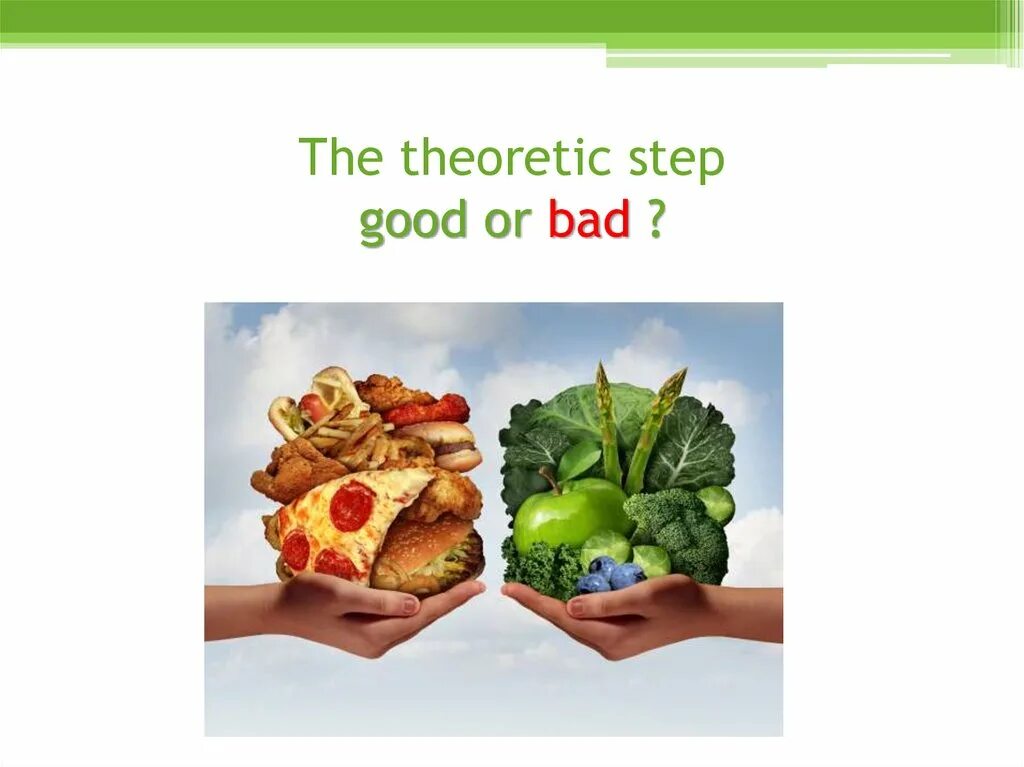 The theoretic step
good or bad ?